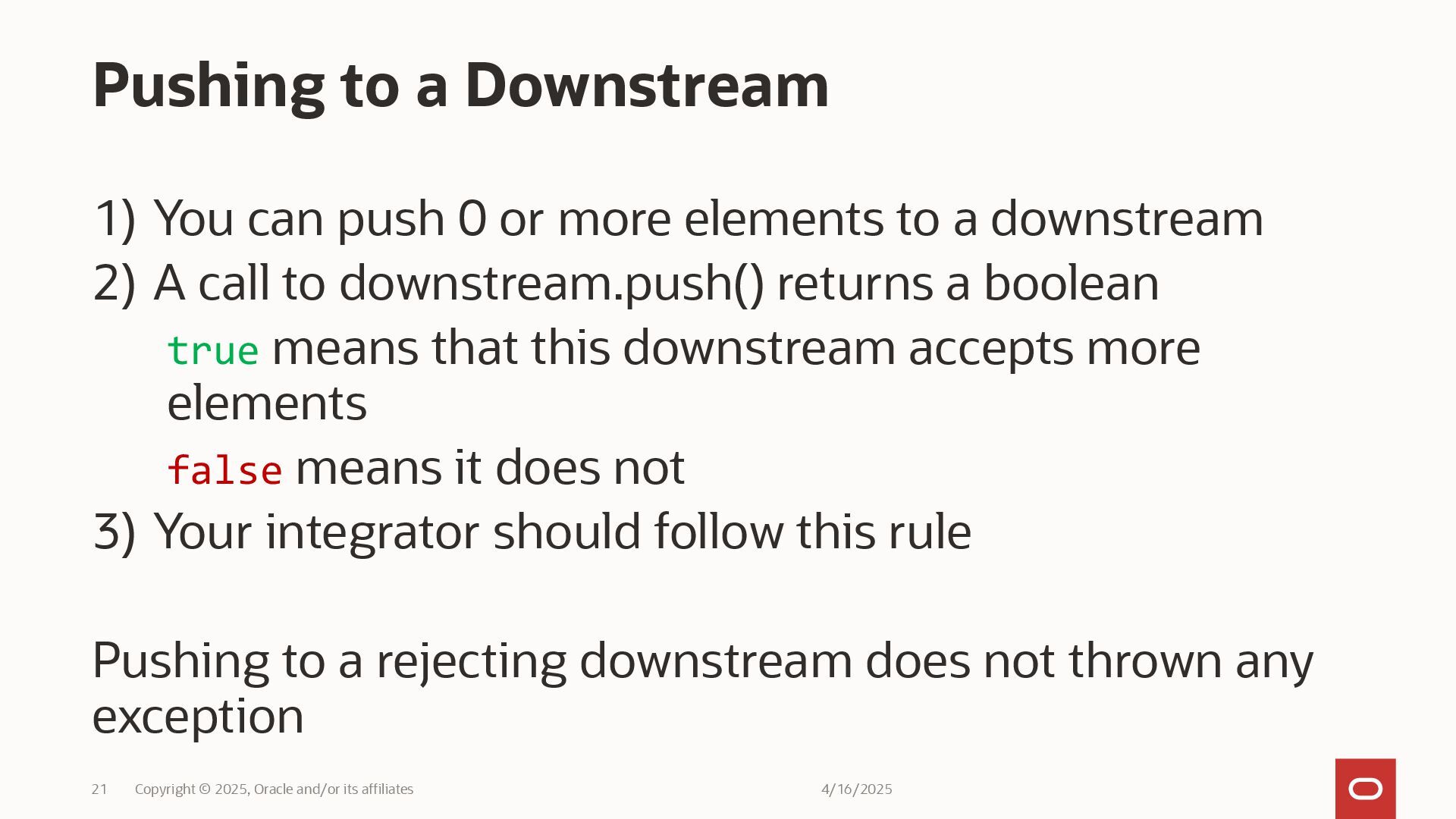 Pushing to a Downstream

1) You can push 0 or more elements to a downstream

2) A call to downstream.push() returns a boolean

true means that this downstream accepts more elements

false means it does not

3) Your integrator should follow this rule

Pushing to a rejecting downstream does not thrown any exception

21 Copyright © 2025, Oracle and/or its affiliates 4/16/2025